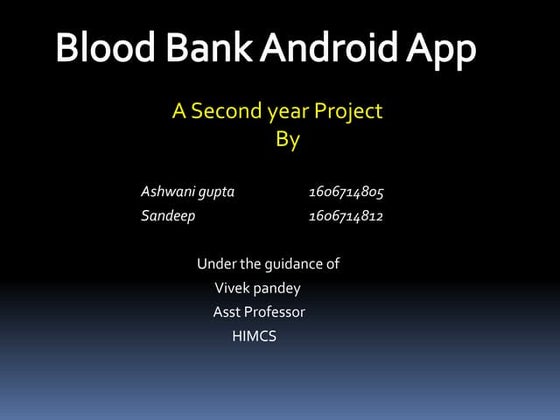 Blood Bank Android App

A Second year Project
By

Ashwani gupta 1606714805
Sandeep 1606714812

Under the guidance of
Vivek pandey
Asst Professor
HIMCS